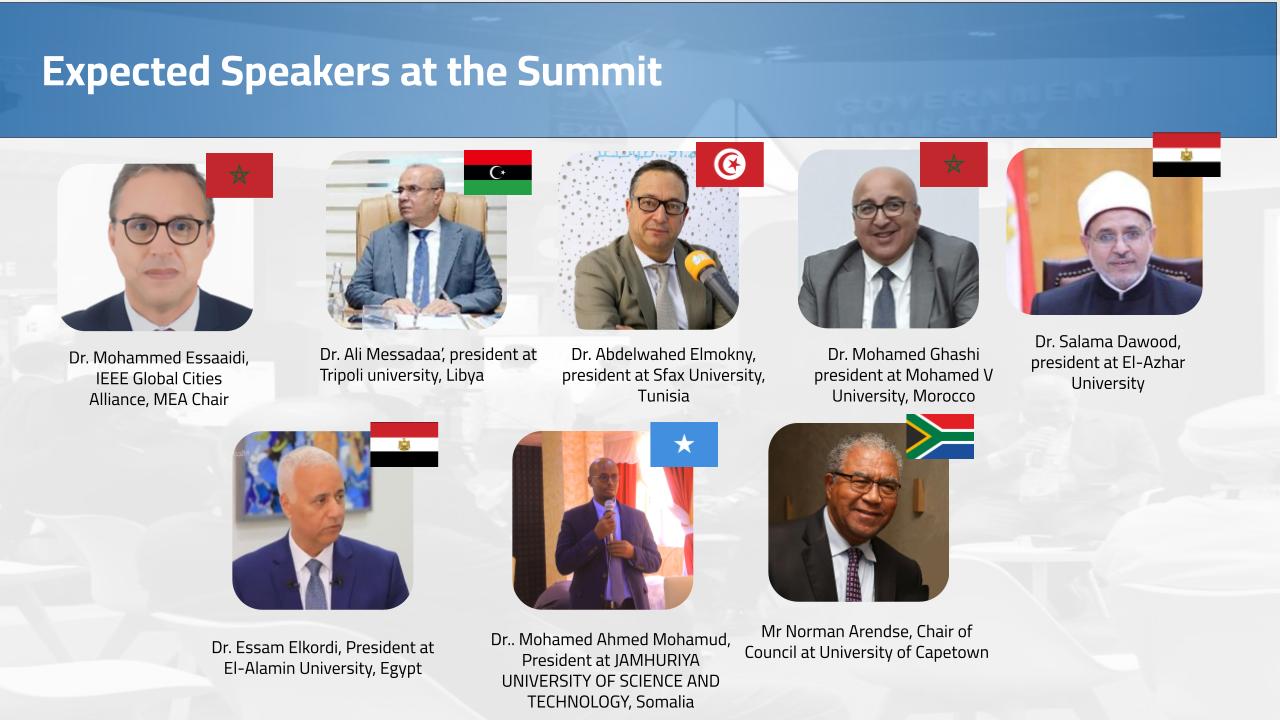 Expected Speakers at the Summit

Dr. Mohammed Essaaidi, IEEE Global Cities Alliance, MEA Chair

Dr. Ali Messadaa', president at Tripoli university, Libya

Dr. Abdelwahed Elmokny, president at Sfax University, Tunisia

Dr. Mohamed Ghashi president at Mohamed V University, Morocco

Dr. Salama Dawood, president at El-Azhar University

Dr. Essam Elkordi, President at El-Alamin University, Egypt

Dr.. Mohamed Ahmed Mohamud, President at JAMHURIYA UNIVERSITY OF SCIENCE AND TECHNOLOGY, Somalia

Mr Norman Arendse, Chair of Council at University of Capetown